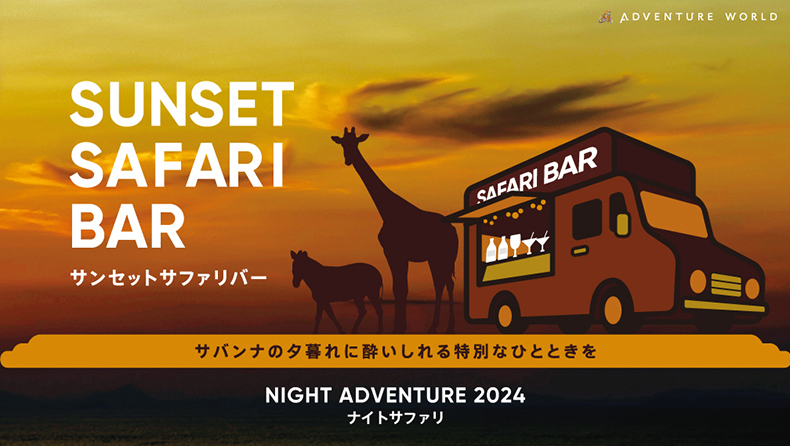 ADVENTURE WORLD

SUNSET SAFARI BAR

サンセットサファリバー

SAFARI BAR

サバンナの夕暮れに酔いしれる特別なひとときを

NIGHT ADVENTURE 2024

ナイトサファリ